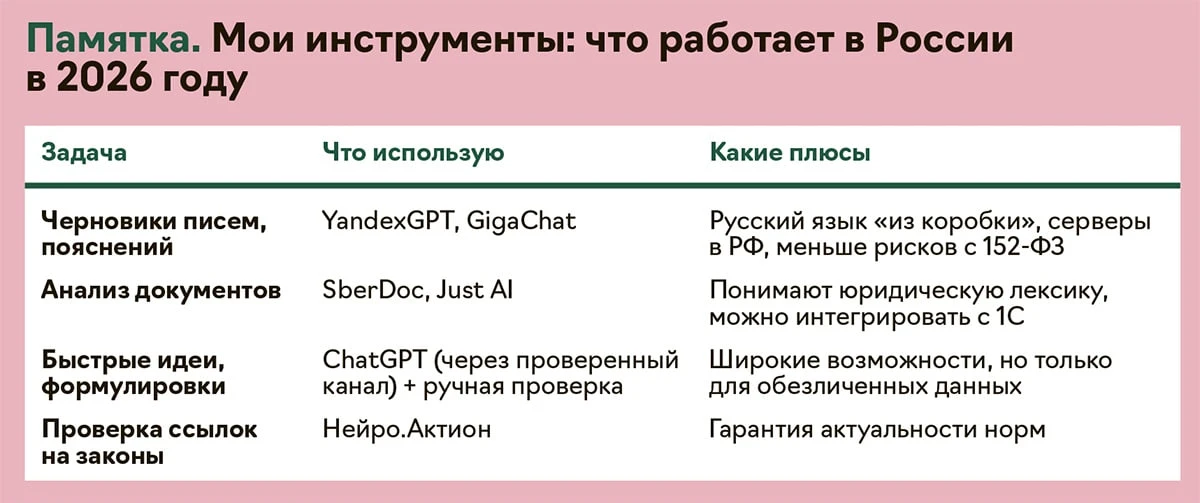 Памятка. Мои инструменты: что работает в России в 2026 году

| Задача | Что использую | Какие плюсы |
|---|---|---|
| Черновики писем, пояснений | YandexGPT, GigaChat | Русский язык «из коробки», серверы в РФ, меньше рисков с 152-ФЗ |
| Анализ документов | SberDoc, Just AI | Понимают юридическую лексику, можно интегрировать с 1С |
| Быстрые идеи, формулировки | ChatGPT (через проверенный канал) + ручная проверка | Широкие возможности, но только для обезличенных данных |
| Проверка ссылок на законы | Нейро.Актион | Гарантия актуальности норм |